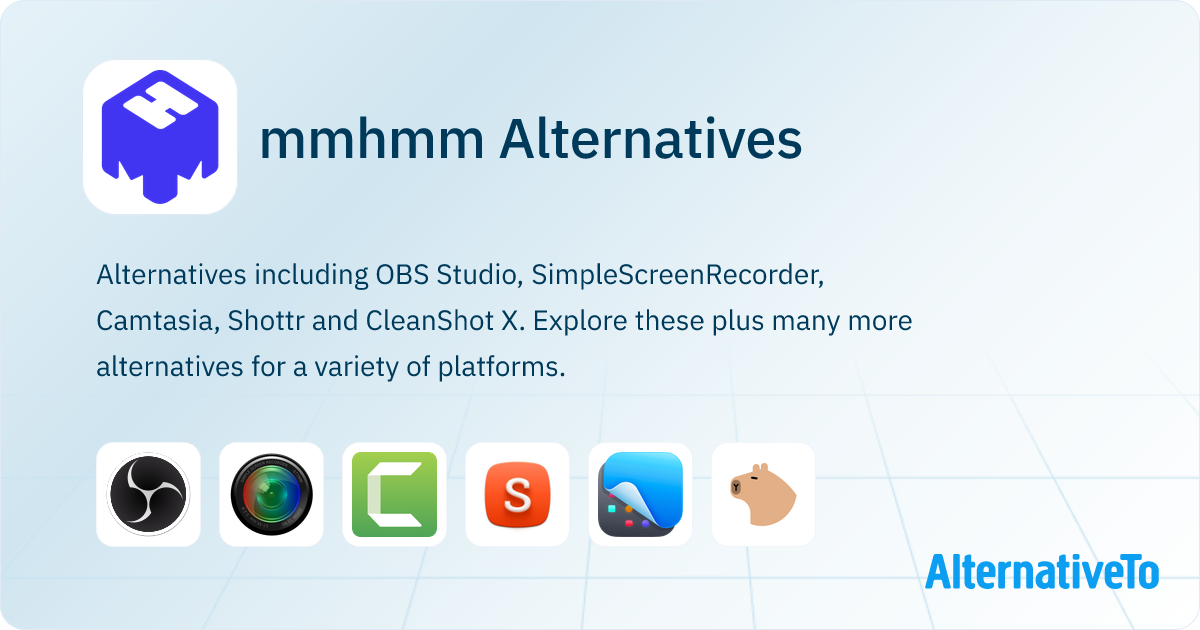 mmhmm Alternatives

Alternatives including OBS Studio, SimpleScreenRecorder, Camtasia, Shottr and CleanShot X. Explore these plus many more alternatives for a variety of platforms.

S

AlternativeTo